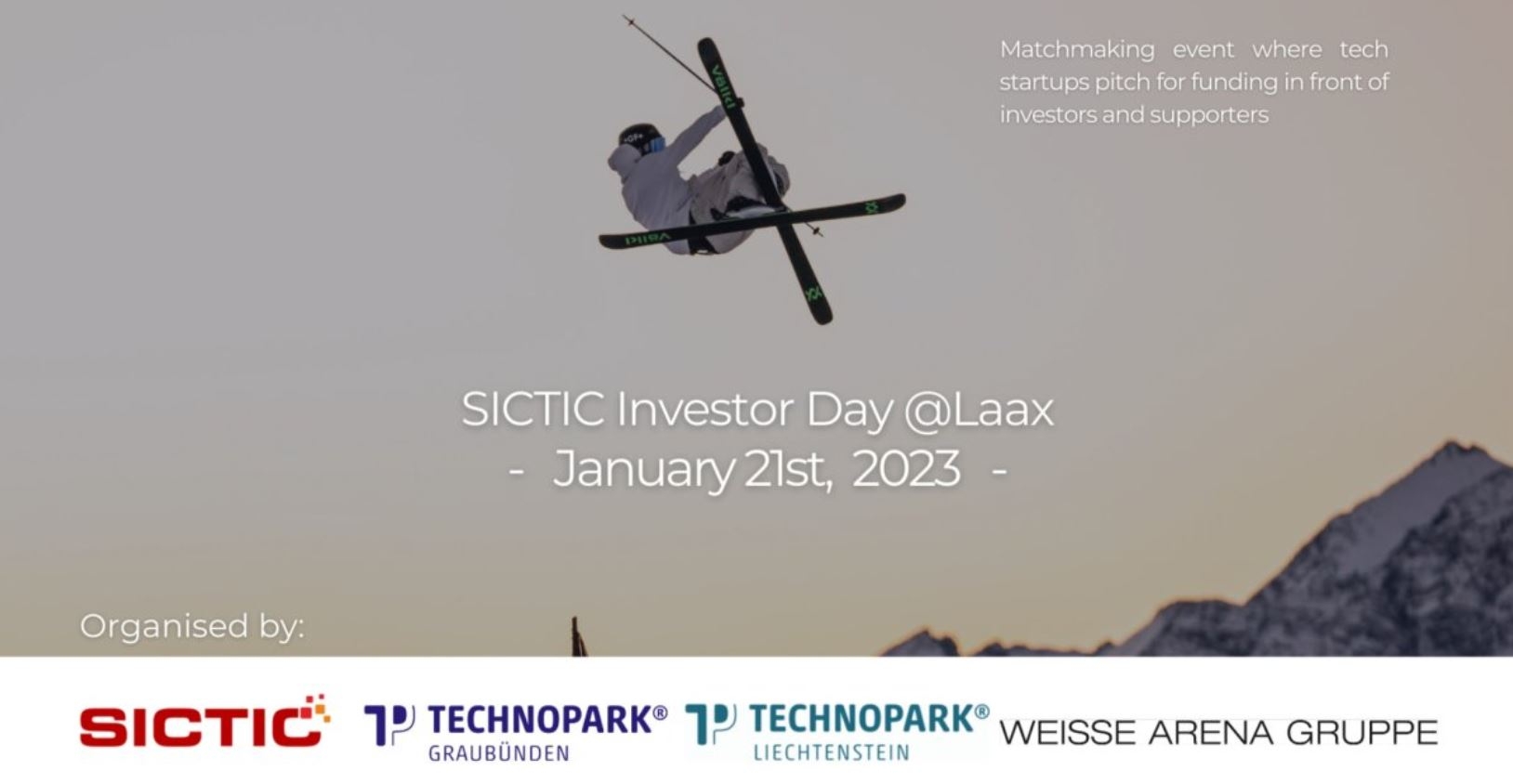 Matchmaking event where tech startups pitch for funding in front of investors and supporters

SICTIC Investor Day @Laax
- January 21st, 2023 -

Organised by:

SICTIC

TP TECHNOPARK® GRAUBÜNDEN

TP TECHNOPARK® LIECHTENSTEIN

WEISSE ARENA GRUPPE